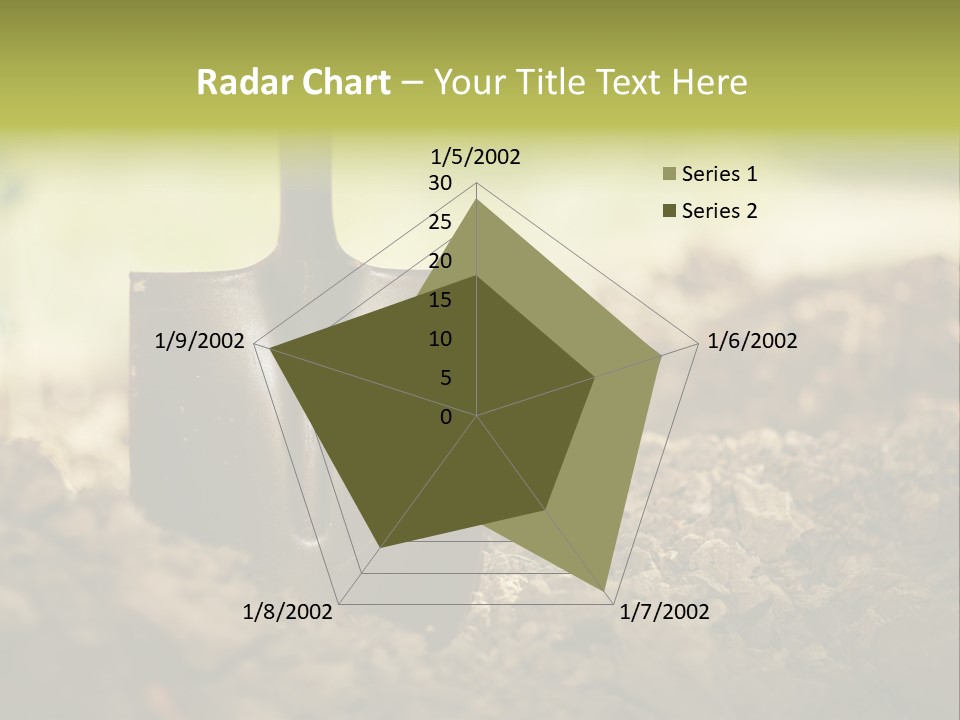 Radar Chart – Your Title Text Here

1/5/2002
30
25
20
15
10
5
0
1/6/2002
1/7/2002
1/8/2002
1/9/2002

Series 1
Series 2